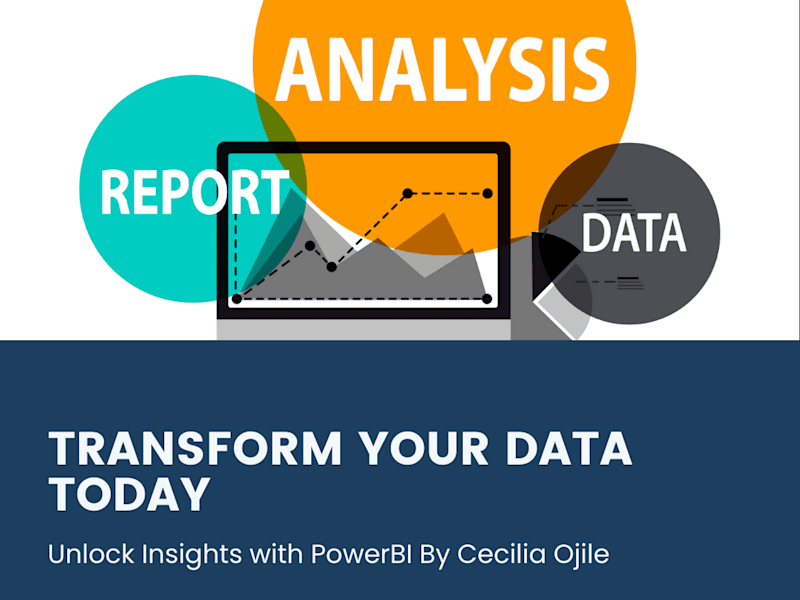 ANALYSIS

REPORT

DATA

TRANSFORM YOUR DATA TODAY

Unlock Insights with PowerBI By Cecilia Ojile